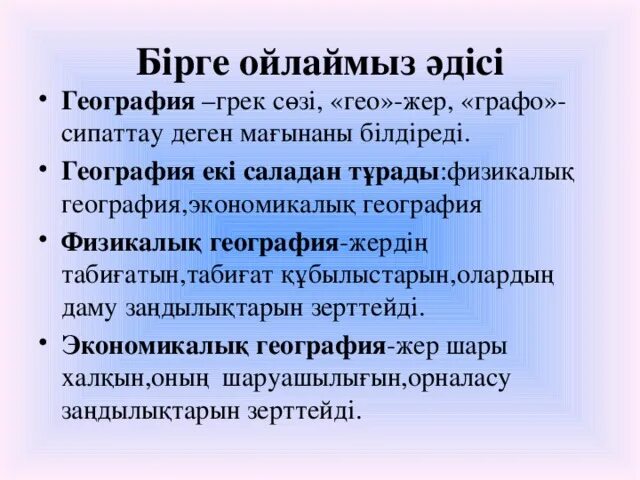 Бірге ойлаймыз әдісі

• География –грек сөзі, «гео»-жер, «графо»-сипаттау деген мағынаны білдіреді.

• География екі саладан тұрады:физикалық география,экономикалық география

• Физикалық география-жердің табиғатын,табиғат құбылыстарын,олардың даму заңдылықтарын зерттейді.

• Экономикалық география-жер шары халқын,оның шаруашылығын,орналасу заңдылықтарын зерттейді.